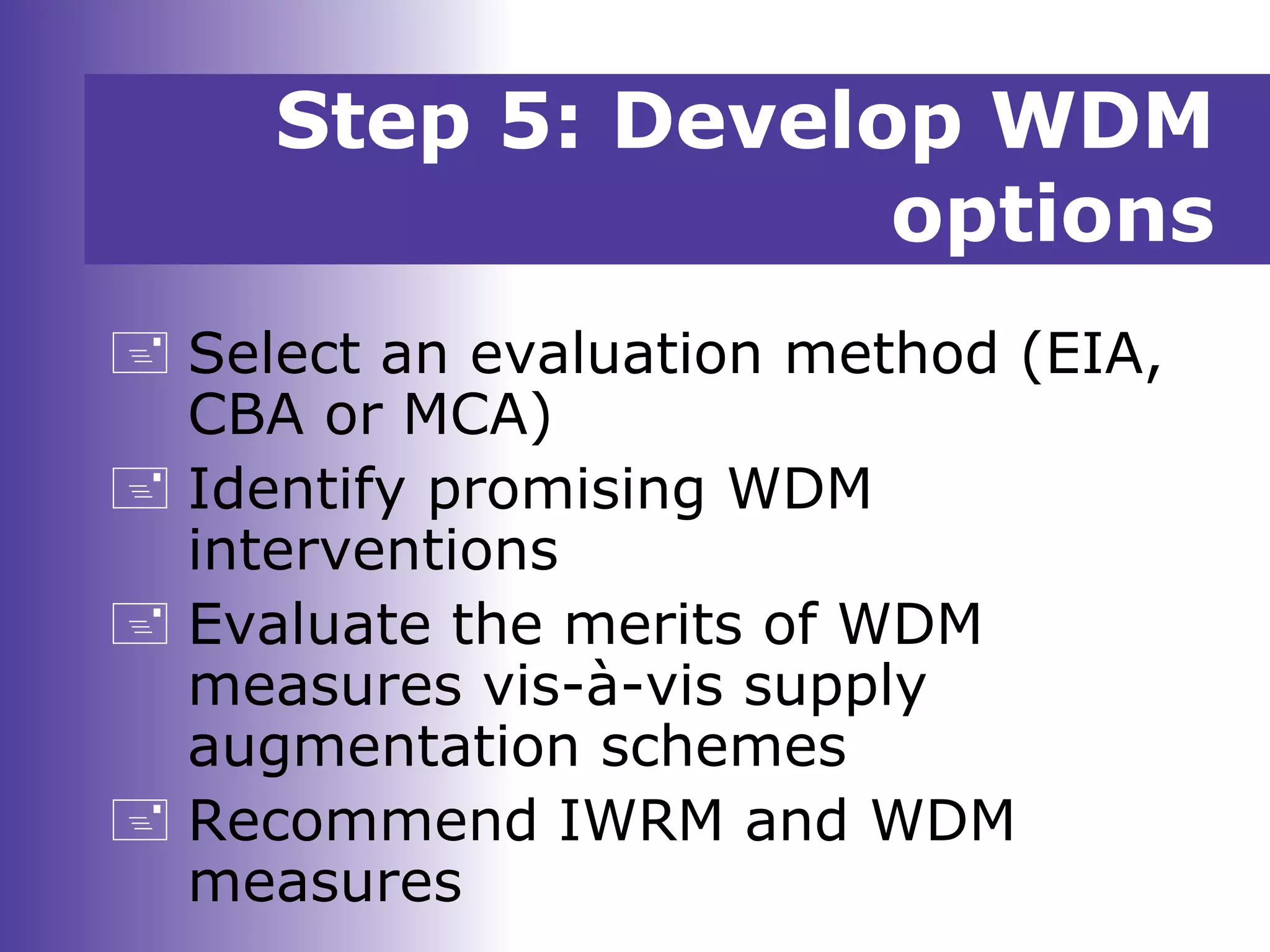 Step 5: Develop WDM options

Select an evaluation method (EIA, CBA or MCA)

Identify promising WDM interventions

Evaluate the merits of WDM measures vis-à-vis supply augmentation schemes

Recommend IWRM and WDM measures